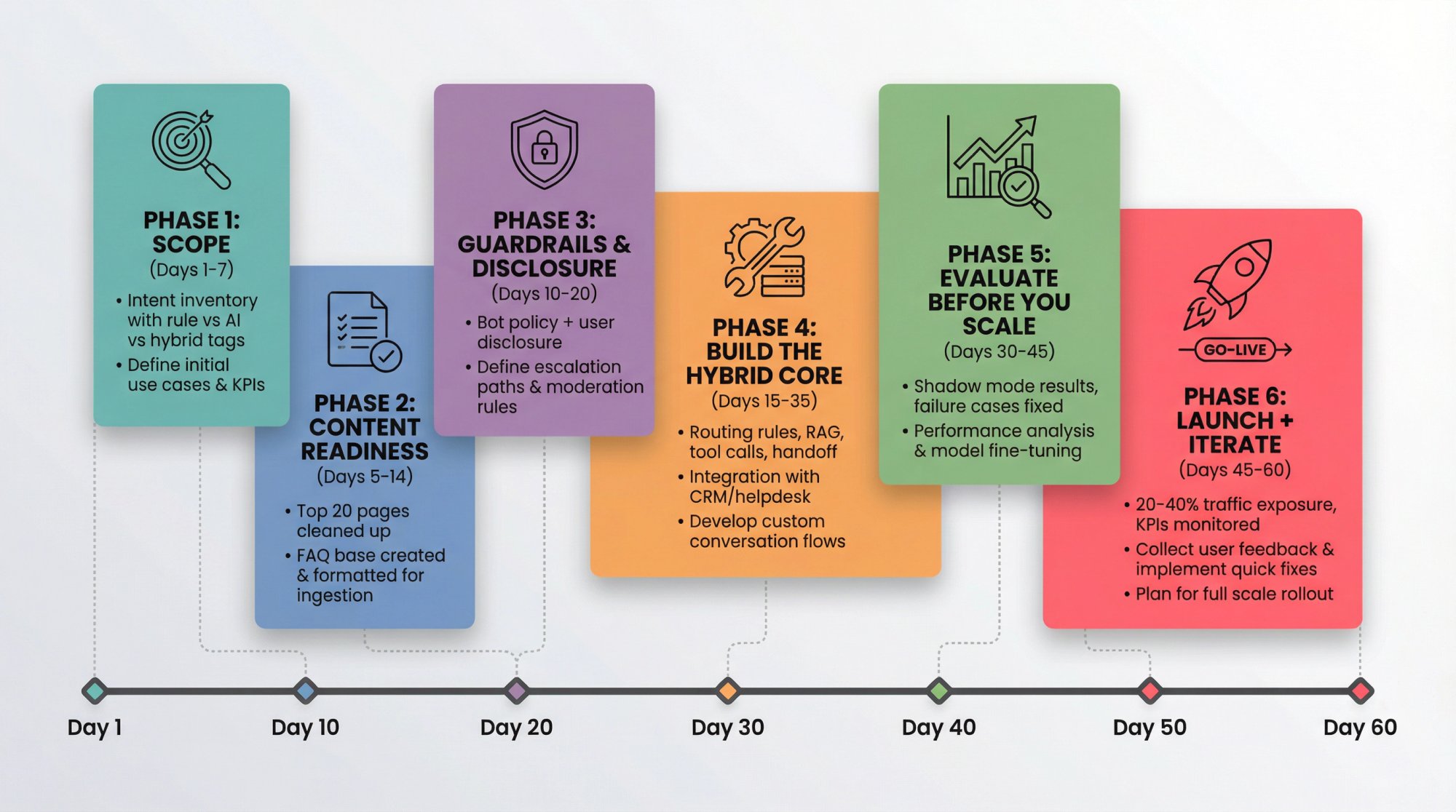 PHASE 1: SCOPE
(Days 1-7)

• Intent inventory with rule vs AI vs hybrid tags
• Define initial use cases & KPIs

PHASE 2: CONTENT READINESS
(Days 5-14)

• Top 20 pages cleaned up
• FAQ base created & formatted for ingestion

PHASE 3: GUARDRAILS & DISCLOSURE
(Days 10-20)

• Bot policy + user disclosure
• Define escalation paths & moderation rules

PHASE 4: BUILD THE HYBRID CORE
(Days 15-35)

• Routing rules, RAG, tool calls, handoff
• Integration with CRM/helpdesk
• Develop custom conversation flows

PHASE 5: EVALUATE BEFORE YOU SCALE
(Days 30-45)

• Shadow mode results, failure cases fixed
• Performance analysis & model fine-tuning

GO-LIVE

PHASE 6: LAUNCH + ITERATE
(Days 45-60)

• 20-40% traffic exposure, KPIs monitored
• Collect user feedback & implement quick fixes
• Plan for full scale rollout

Day 1
Day 10
Day 20
Day 30
Day 40
Day 50
Day 60